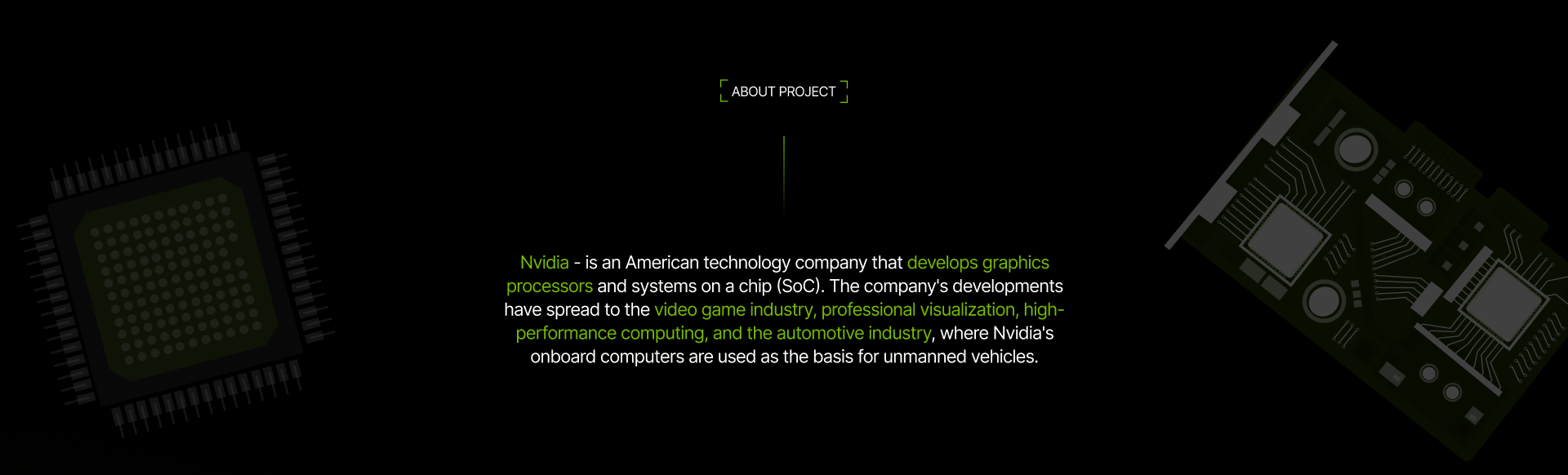 ABOUT PROJECT

Nvidia - is an American technology company that develops graphics processors and systems on a chip (SoC). The company's developments have spread to the video game industry, professional visualization, high-performance computing, and the automotive industry, where Nvidia's onboard computers are used as the basis for unmanned vehicles.